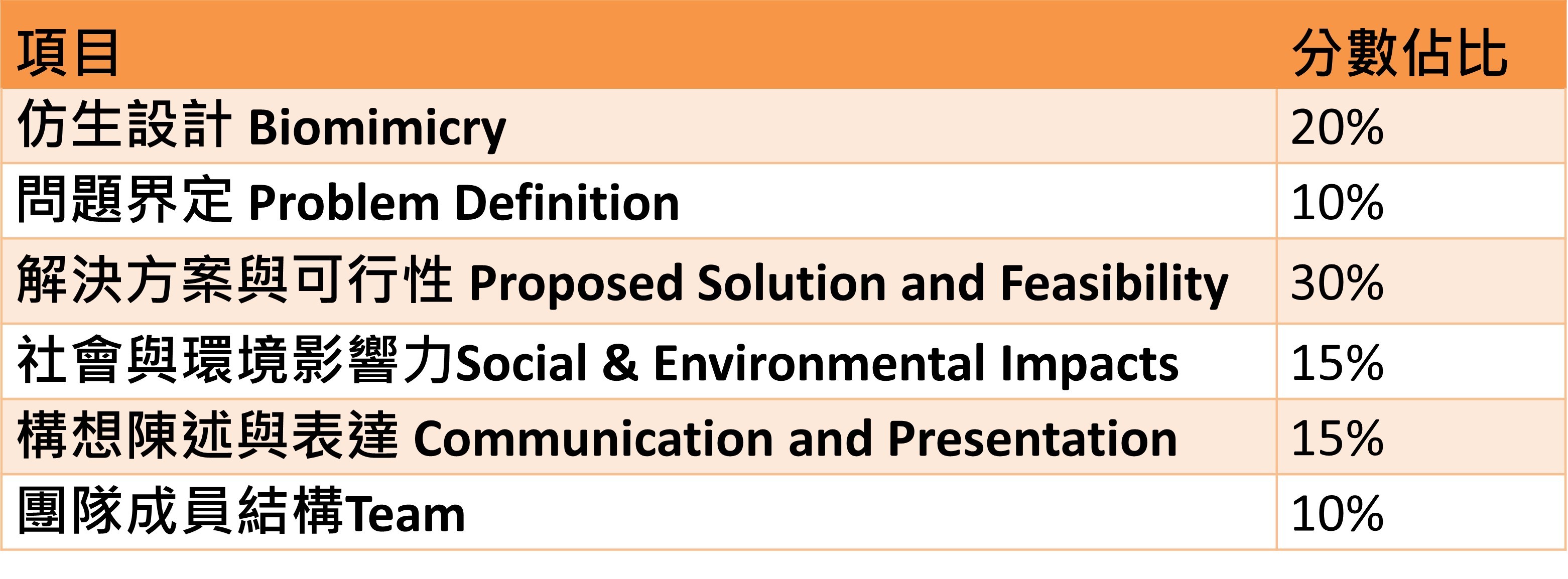 | 項目 | 分數佔比 |
|---|---|
| 仿生設計 Biomimicry | 20% |
| 問題界定 Problem Definition | 10% |
| 解決方案與可行性 Proposed Solution and Feasibility | 30% |
| 社會與環境影響力Social & Environmental Impacts | 15% |
| 構想陳述與表達 Communication and Presentation | 15% |
| 團隊成員結構Team | 10% |